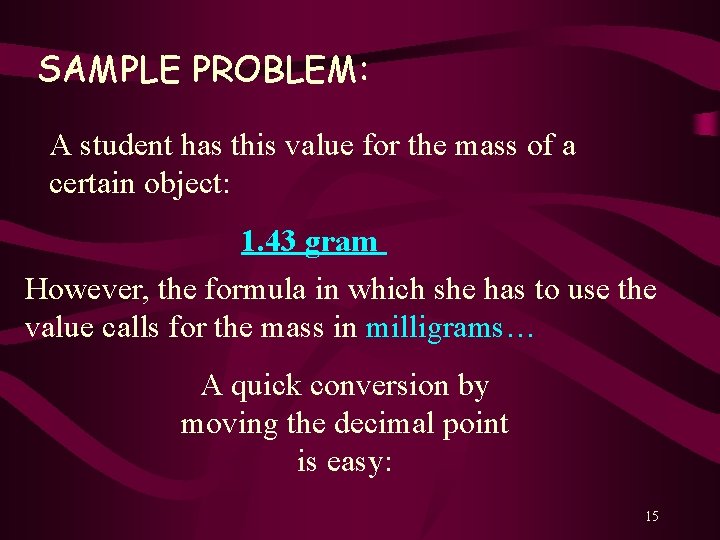 SAMPLE PROBLEM:

A student has this value for the mass of a certain object:

1.43 gram

However, the formula in which she has to use the value calls for the mass in milligrams…

A quick conversion by moving the decimal point is easy:

15